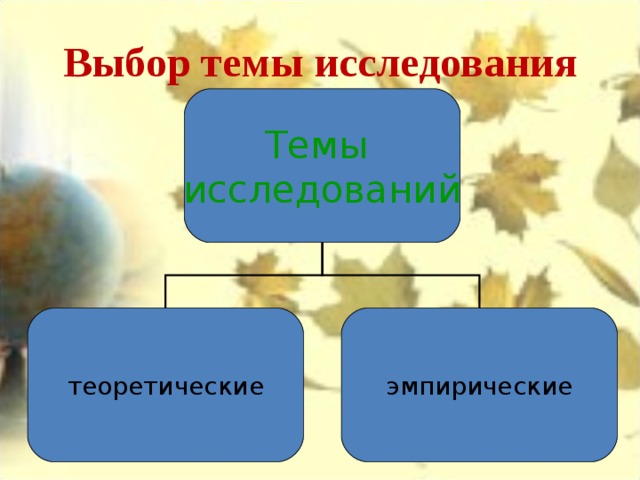 Выбор темы исследования

Темы исследований

теоретические

эмпирические